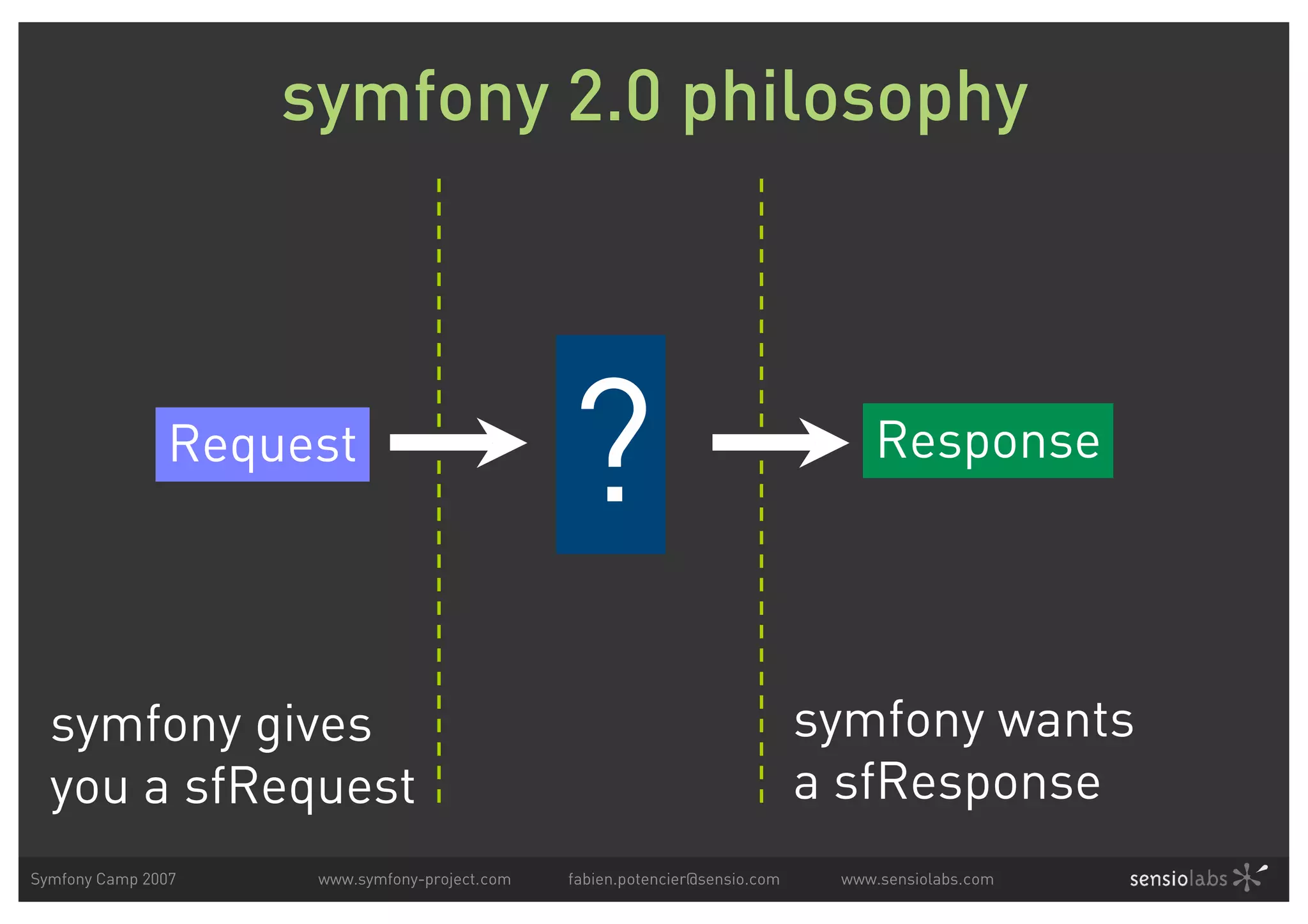 symfony 2.0 philosophy

Request

?

Response

symfony gives you a sfRequest

symfony wants a sfResponse

Symfony Camp 2007 www.symfony-project.com fabien.potencier@sensio.com www.sensiolabs.com sensiolabs